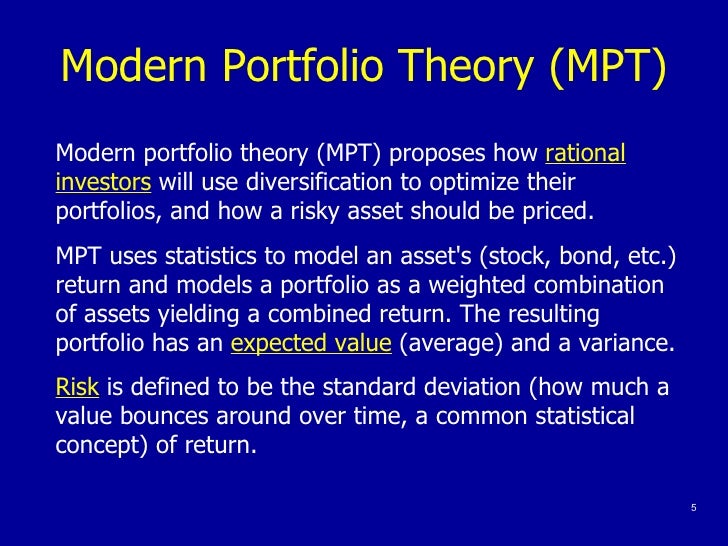 Modern Portfolio Theory (MPT)

Modern portfolio theory (MPT) proposes how rational investors will use diversification to optimize their portfolios, and how a risky asset should be priced.

MPT uses statistics to model an asset's (stock, bond, etc.) return and models a portfolio as a weighted combination of assets yielding a combined return. The resulting portfolio has an expected value (average) and a variance.

Risk is defined to be the standard deviation (how much a value bounces around over time, a common statistical concept) of return.

5